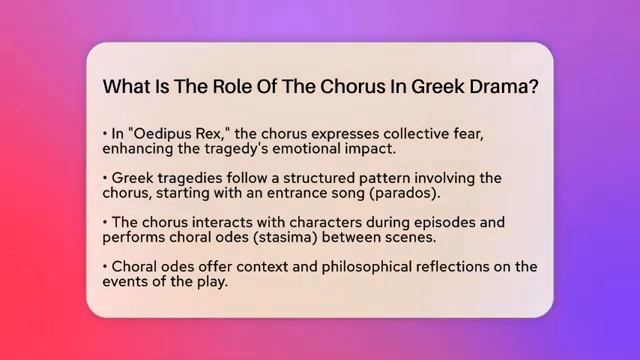 What Is The Role Of The Chorus In Greek Drama?

• In "Oedipus Rex," the chorus expresses collective fear, enhancing the tragedy's emotional impact.

• Greek tragedies follow a structured pattern involving the chorus, starting with an entrance song (parados).

• The chorus interacts with characters during episodes and performs choral odes (stasima) between scenes.

• Choral odes offer context and philosophical reflections on the events of the play.